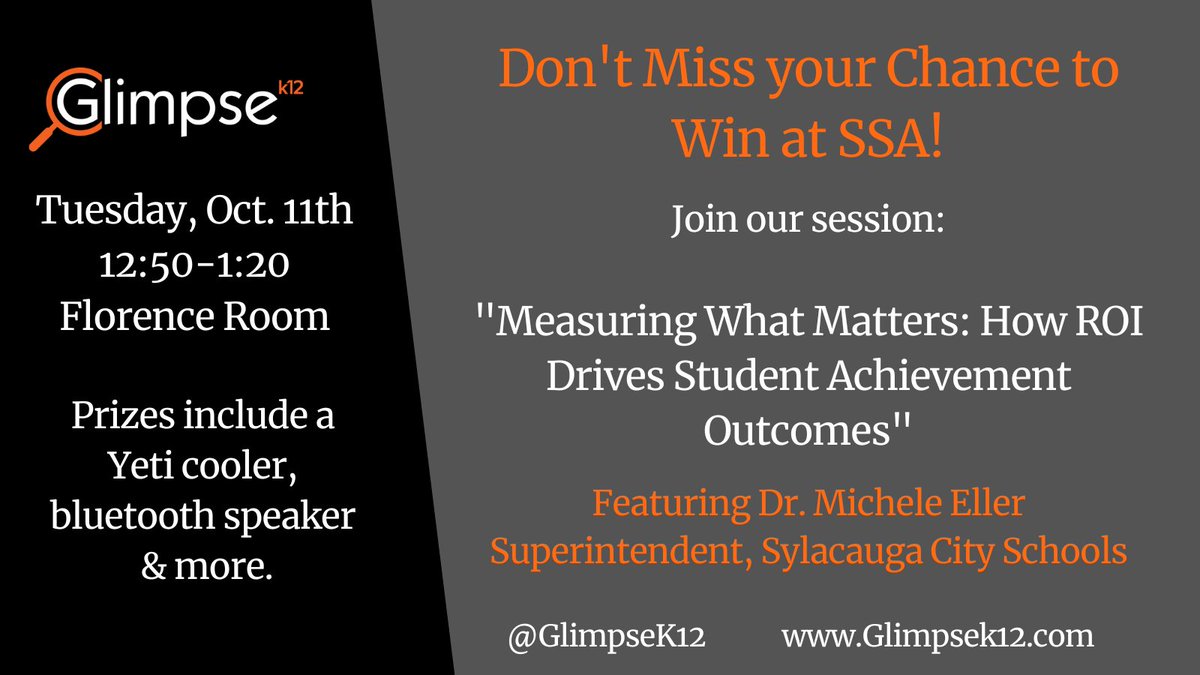 Glimpse k12

Tuesday, Oct. 11th
12:50-1:20
Florence Room

Prizes include a Yeti cooler, bluetooth speaker & more.

Don't Miss your Chance to Win at SSA!

Join our session:

"Measuring What Matters: How ROI Drives Student Achievement Outcomes"

Featuring Dr. Michele Eller
Superintendent, Sylacauga City Schools

@GlimpseK12 www.Glimpsek12.com